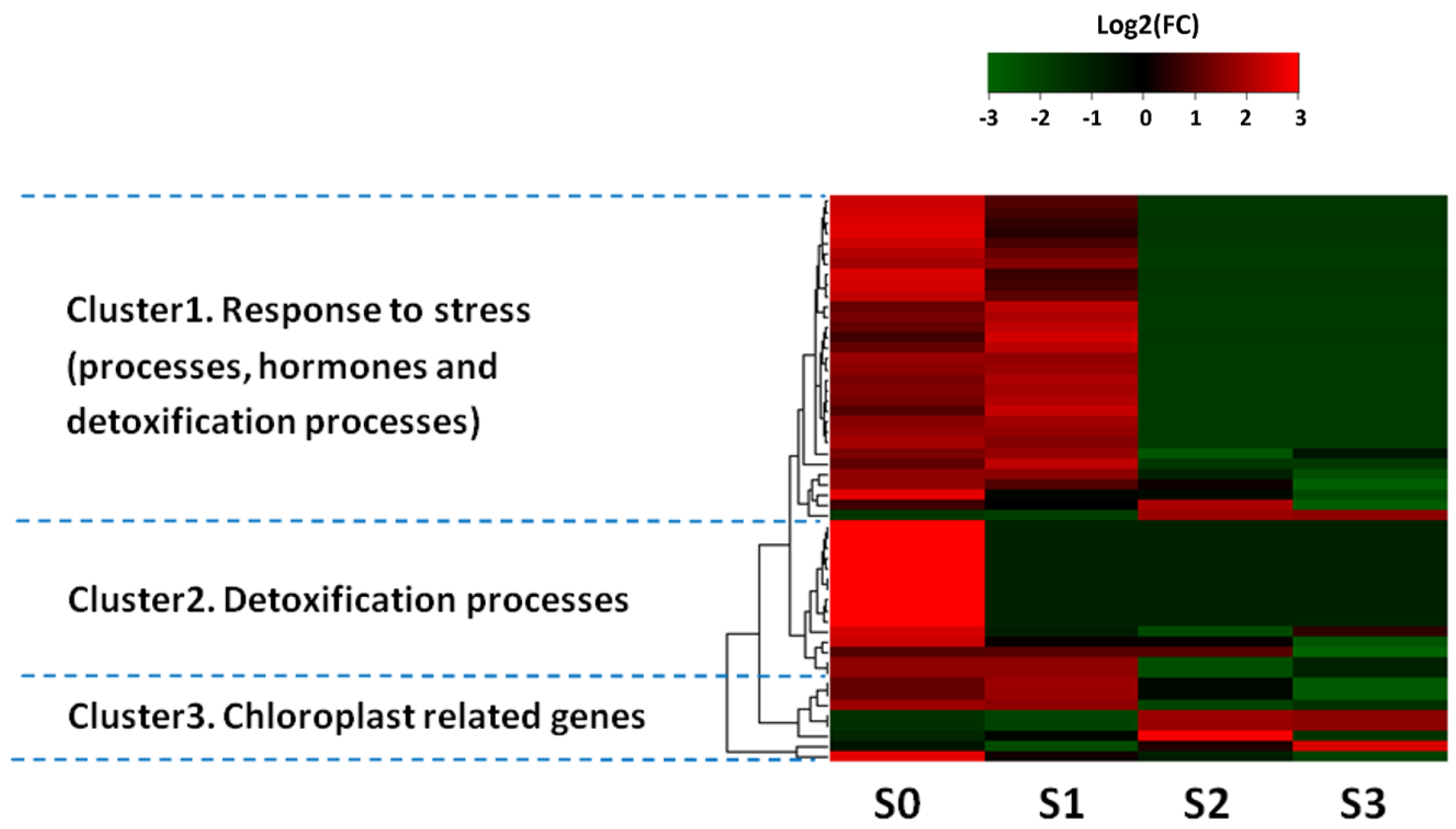 Log2(FC)

-3 -2 -1 0 1 2 3

Cluster1. Response to stress (processes, hormones and detoxification processes)

Cluster2. Detoxification processes

Cluster3. Chloroplast related genes

S0 S1 S2 S3